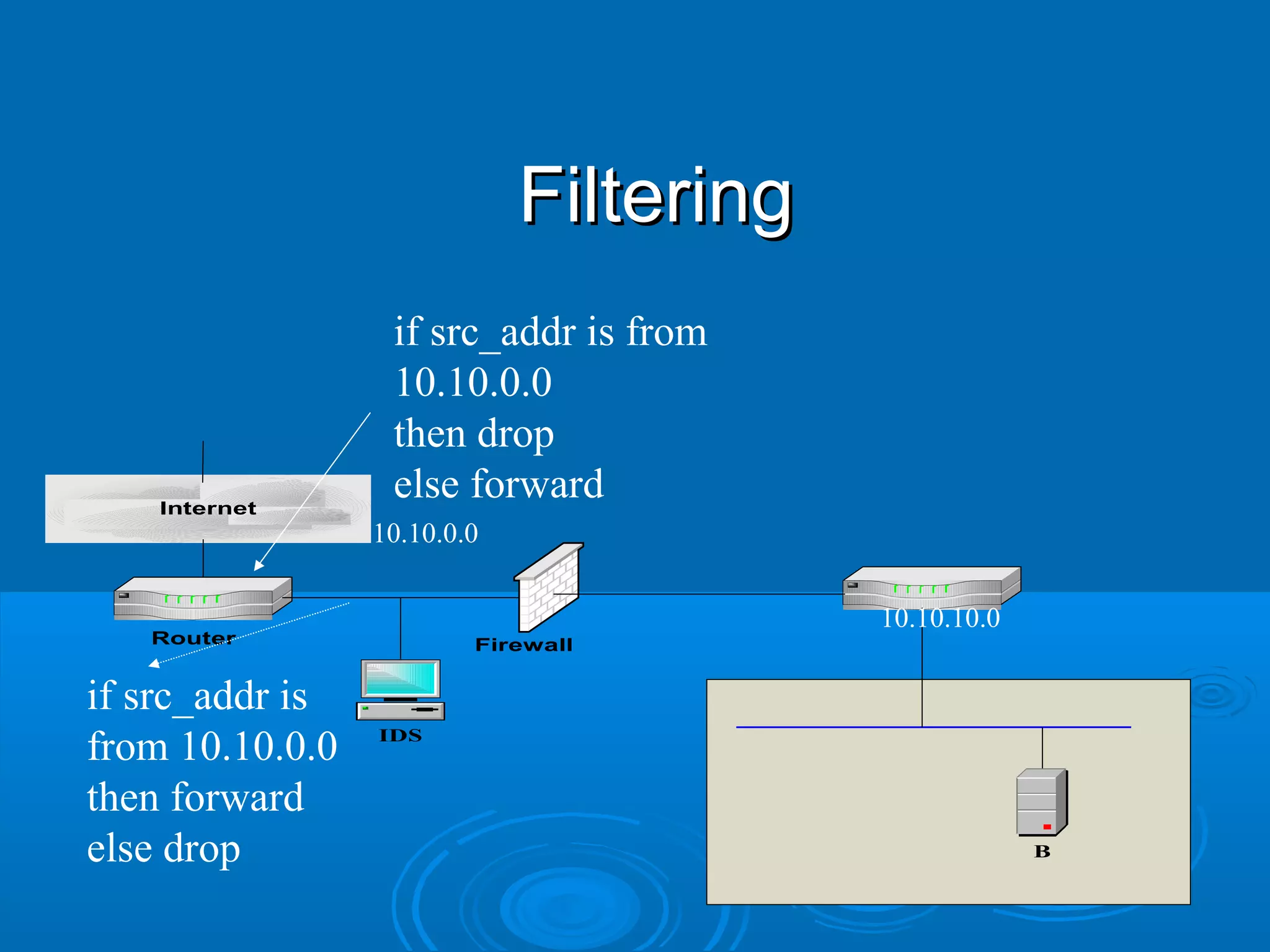 Filtering

if src_addr is from 10.10.0.0 then drop else forward

Internet

10.10.0.0

Router

Firewall

10.10.10.0

if src_addr is from 10.10.0.0 then forward else drop

IDS

B